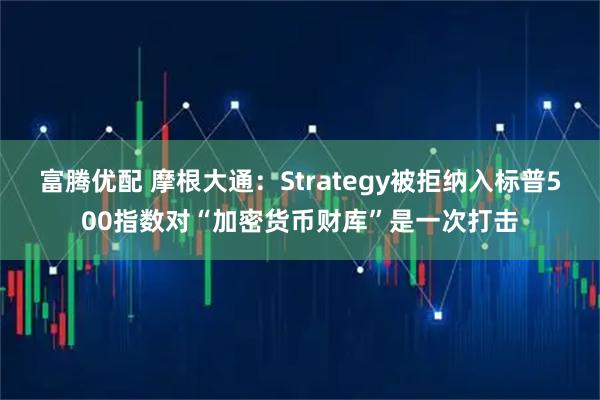 富腾优配 摩根大通：Strategy被拒纳入标普500指数对“加密货币财库”是一次打击